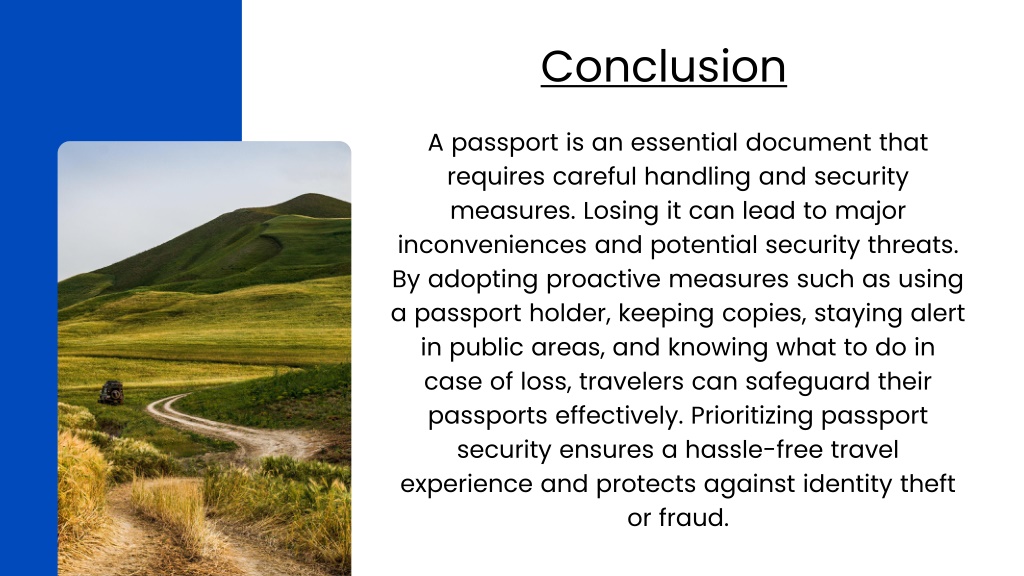 Conclusion

A passport is an essential document that requires careful handling and security measures. Losing it can lead to major inconveniences and potential security threats. By adopting proactive measures such as using a passport holder, keeping copies, staying alert in public areas, and knowing what to do in case of loss, travelers can safeguard their passports effectively. Prioritizing passport security ensures a hassle-free travel experience and protects against identity theft or fraud.